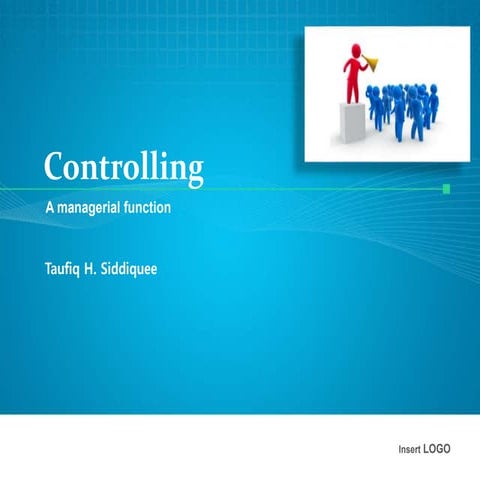 Controlling

A managerial function

Taufiq H. Siddiquee

Insert LOGO